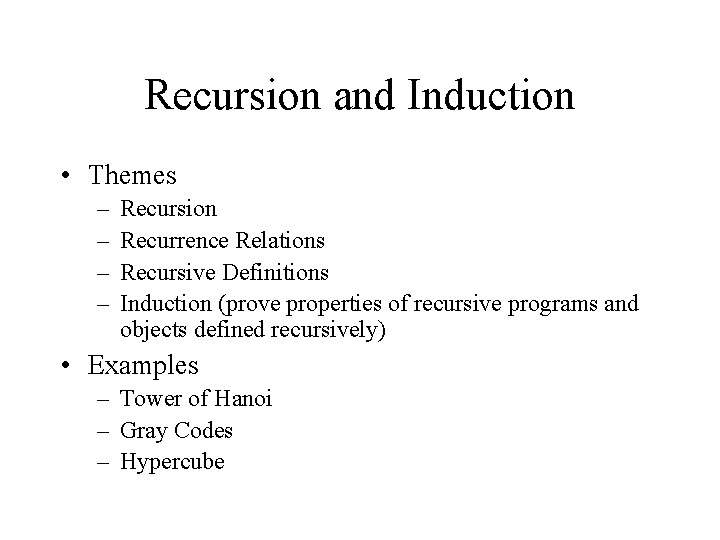 Recursion and Induction

• Themes
– Recursion
– Recurrence Relations
– Recursive Definitions
– Induction (prove properties of recursive programs and objects defined recursively)

• Examples
– Tower of Hanoi
– Gray Codes
– Hypercube